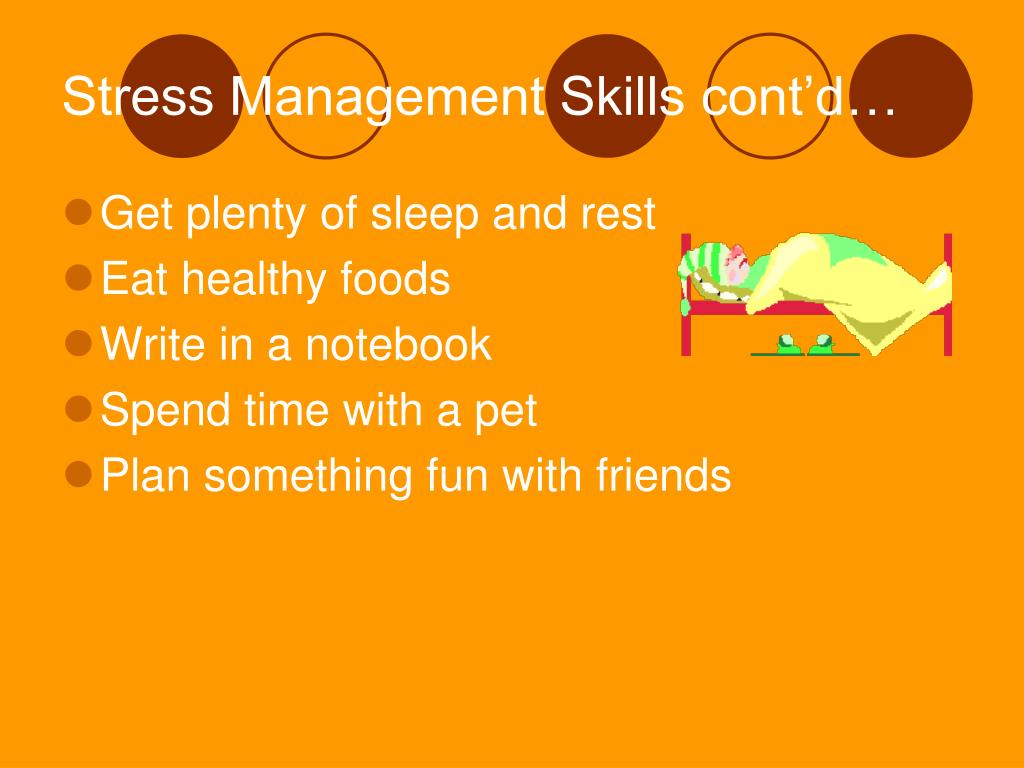 Stress Management Skills cont’d…

- Get plenty of sleep and rest
- Eat healthy foods
- Write in a notebook
- Spend time with a pet
- Plan something fun with friends